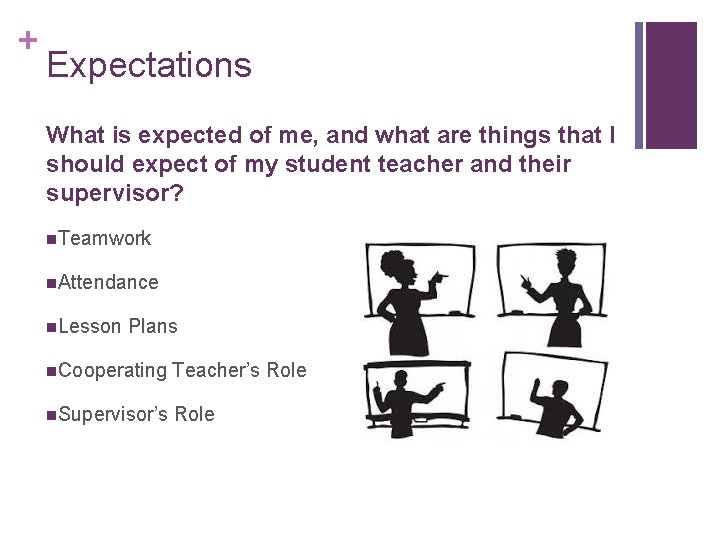 +
Expectations

What is expected of me, and what are things that I should expect of my student teacher and their supervisor?

■Teamwork

■Attendance

■Lesson Plans

■Cooperating Teacher's Role

■Supervisor's Role